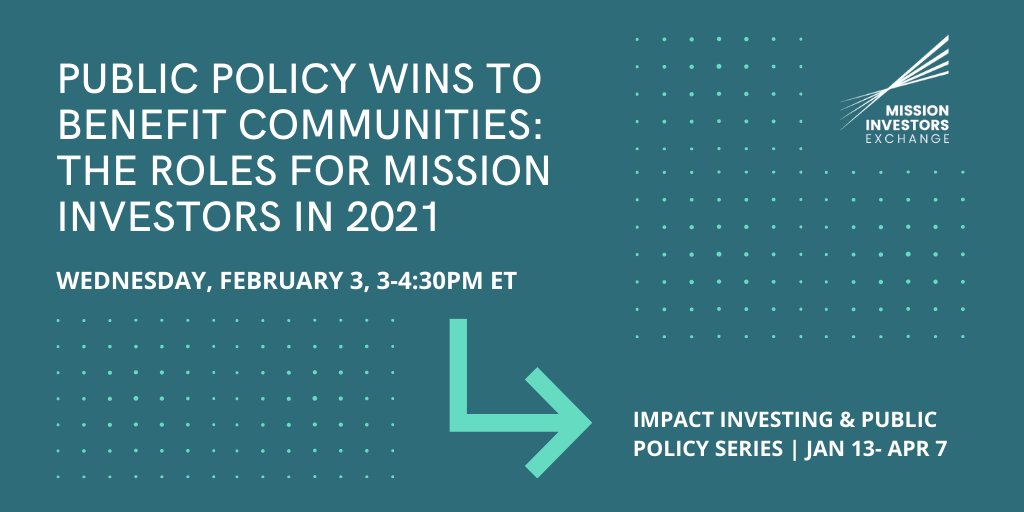 PUBLIC POLICY WINS TO BENEFIT COMMUNITIES: THE ROLES FOR MISSION INVESTORS IN 2021

WEDNESDAY, FEBRUARY 3, 3-4:30PM ET

MISSION INVESTORS EXCHANGE

IMPACT INVESTING & PUBLIC POLICY SERIES | JAN 13- APR 7